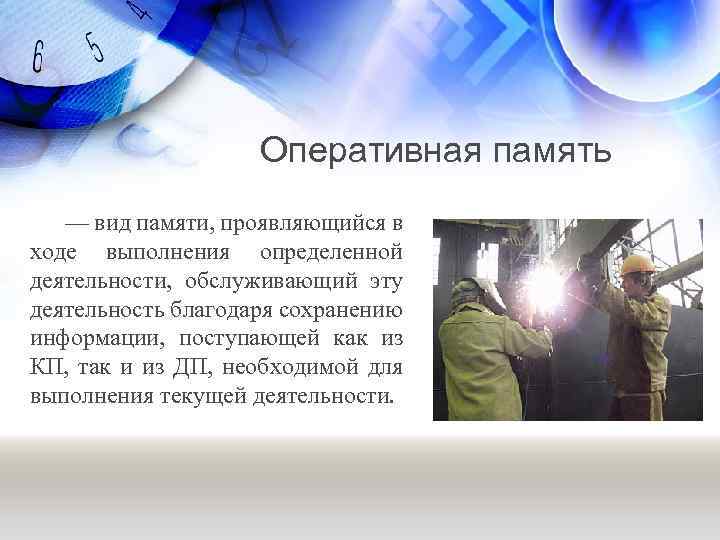 6 5 4

Оперативная память

— вид памяти, проявляющийся в ходе выполнения определенной деятельности, обслуживающий эту деятельность благодаря сохранению информации, поступающей как из КП, так и из ДП, необходимой для выполнения текущей деятельности.